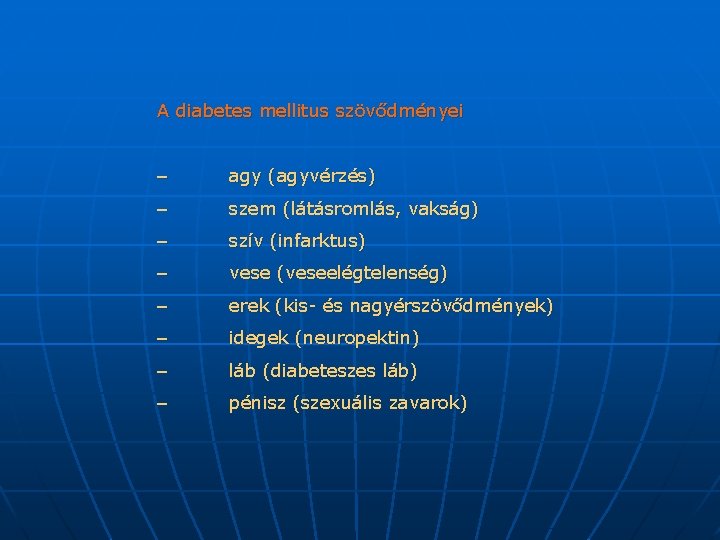 A diabetes mellitus szövődményei

– agy (agyvérzés)
– szem (látásromlás, vakság)
– szív (infarktus)
– vese (veseelégtelenség)
– erek (kis- és nagyérszövődmények)
– idegek (neuropektin)
– láb (diabeteszes láb)
– pénisz (szexuális zavarok)